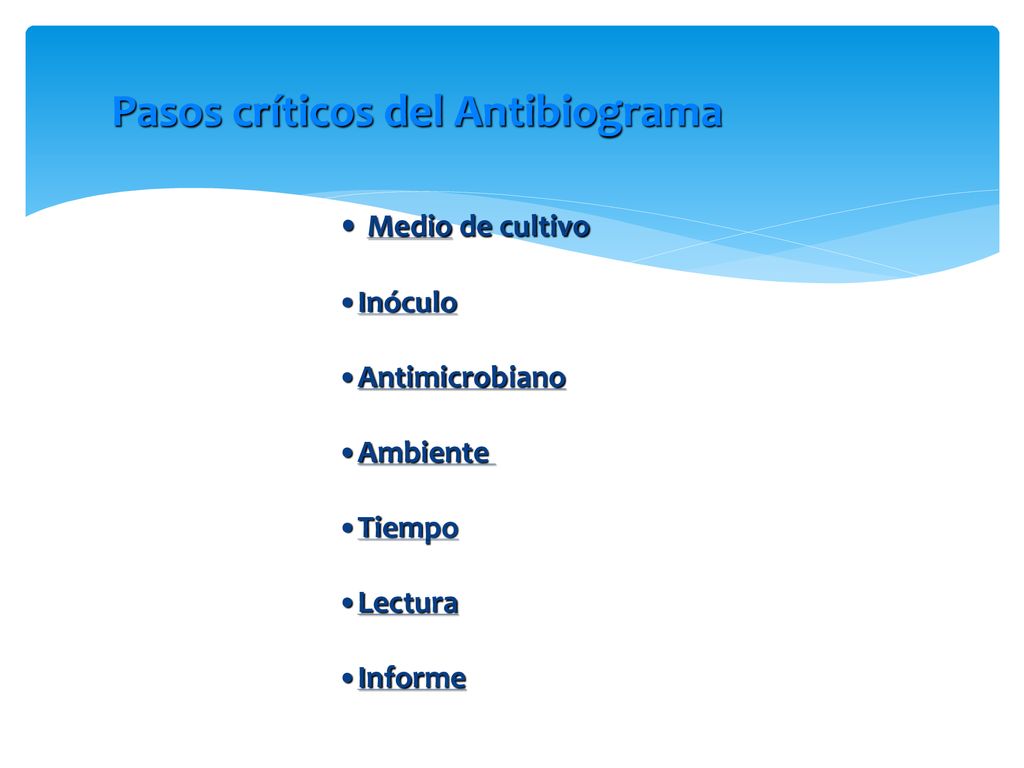 Pasos críticos del Antibiograma

• Medio de cultivo

• Inóculo

• Antimicrobiano

• Ambiente

• Tiempo

• Lectura

• Informe